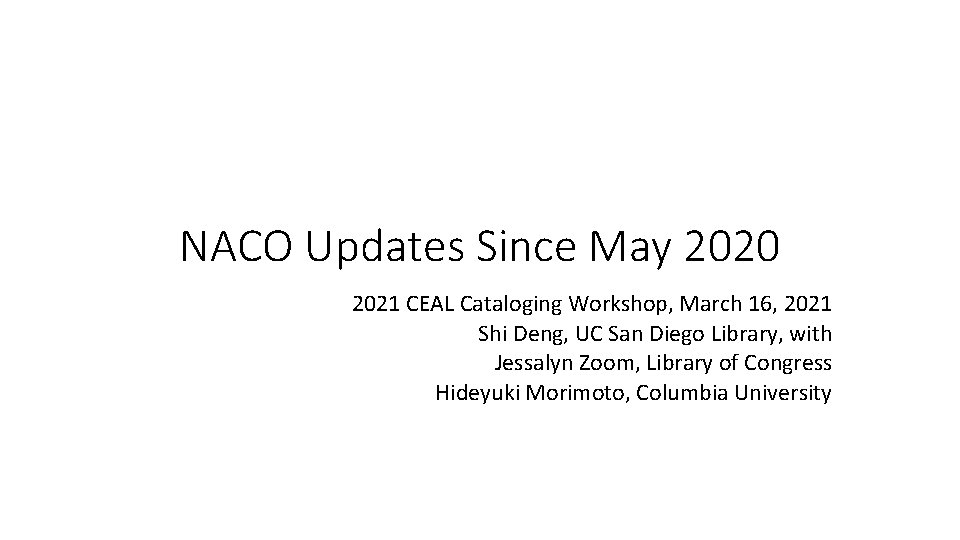 NACO Updates Since May 2020

2021 CEAL Cataloging Workshop, March 16, 2021
Shi Deng, UC San Diego Library, with
Jessalyn Zoom, Library of Congress
Hideyuki Morimoto, Columbia University